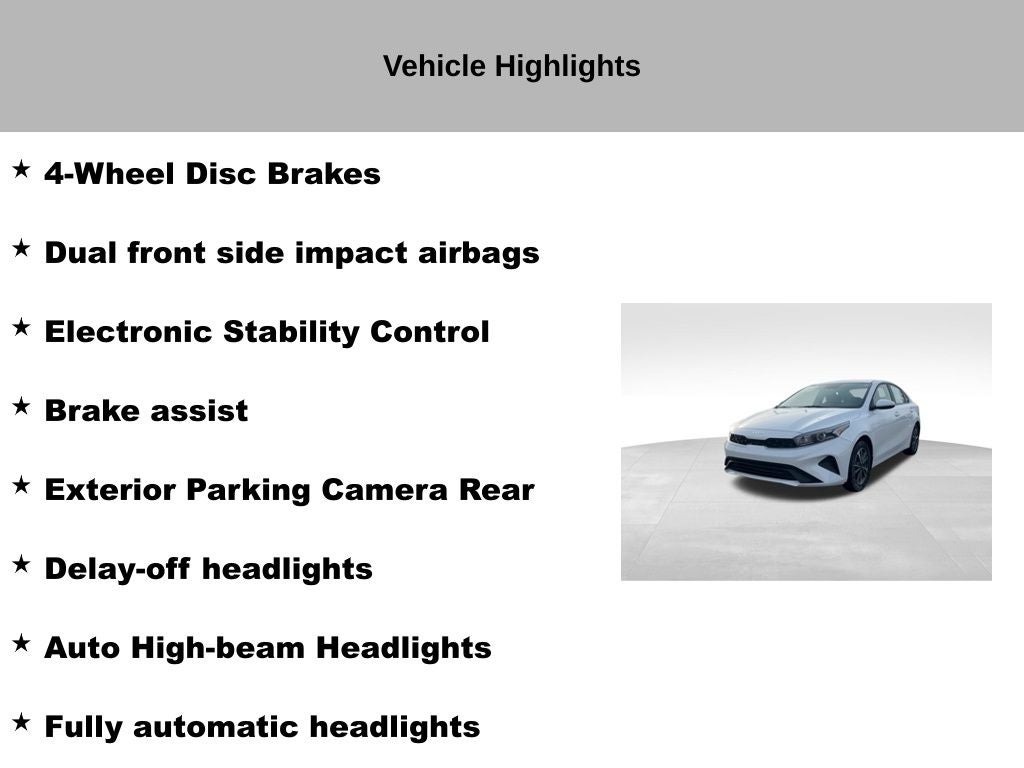 Vehicle Highlights

★ 4-Wheel Disc Brakes

★ Dual front side impact airbags

★ Electronic Stability Control

★ Brake assist

★ Exterior Parking Camera Rear

★ Delay-off headlights

★ Auto High-beam Headlights

★ Fully automatic headlights